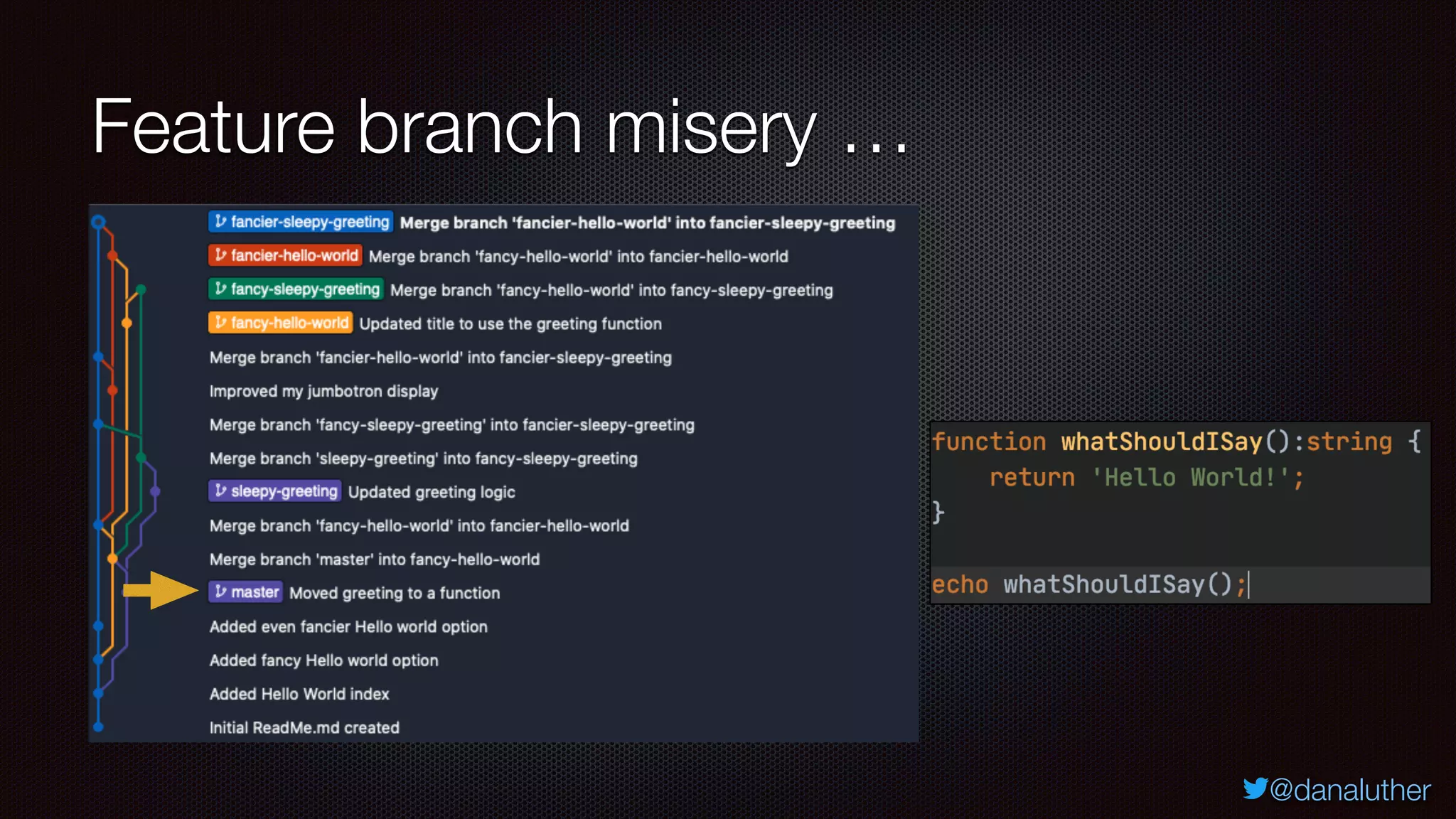 Feature branch misery …

fancier-sleepy-greeting Merge branch 'fancier-hello-world' into fancier-sleepy-greeting

fancier-hello-world Merge branch 'fancy-hello-world' into fancier-hello-world

fancy-sleepy-greeting Merge branch 'fancy-hello-world' into fancy-sleepy-greeting

fancy-hello-world Updated title to use the greeting function

Merge branch 'fancier-hello-world' into fancier-sleepy-greeting

Improved my jumbotron display

Merge branch 'fancy-sleepy-greeting' into fancier-sleepy-greeting

Merge branch 'sleepy-greeting' into fancy-sleepy-greeting

sleepy-greeting Updated greeting logic

Merge branch 'fancy-hello-world' into fancier-hello-world

Merge branch 'master' into fancy-hello-world

master Moved greeting to a function

Added even fancier Hello world option

Added fancy Hello world option

Added Hello World index

Initial ReadMe.md created

function whatShouldISay():string {
    return 'Hello World!';
}

echo whatShouldISay();

@danaluther